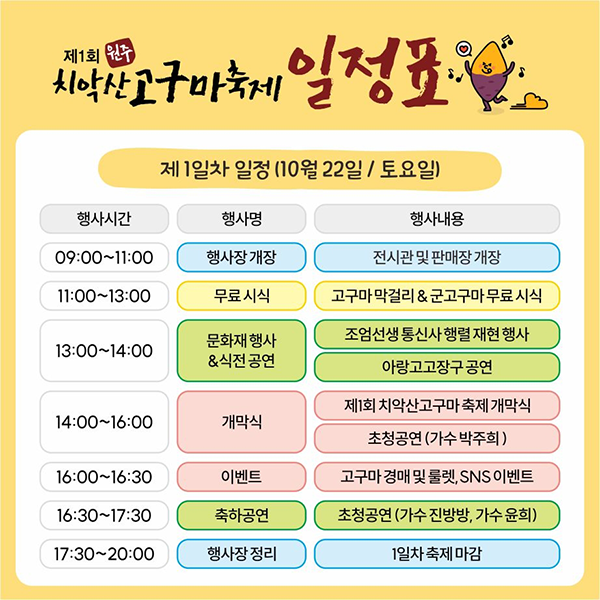 제1회 원주 치악산고구마축제 일정표

제 1일차 일정 (10월 22일 / 토요일)

| 행사시간 | 행사명 | 행사내용 |
|---|---|---|
| 09:00~11:00 | 행사장 개장 | 전시관 및 판매장 개장 |
| 11:00~13:00 | 무료 시식 | 고구마 막걸리 & 군고구마 무료 시식 |
| 13:00~14:00 | 문화재 행사 &식전 공연 | 조엄선생 통신사 행렬 재현 행사 |
| | | 아랑고고장구 공연 |
| 14:00~16:00 | 개막식 | 제1회 치악산고구마 축제 개막식 |
| | | 초청공연 (가수 박주희 ) |
| 16:00~16:30 | 이벤트 | 고구마 경매 및 룰렛, SNS 이벤트 |
| 16:30~17:30 | 축하공연 | 초청공연 (가수 진방방, 가수 윤희) |
| 17:30~20:00 | 행사장 정리 | 1일차 축제 마감 |